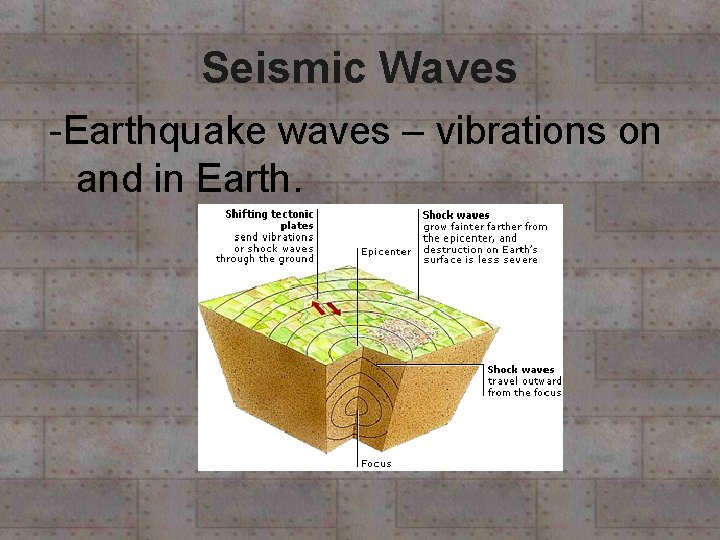 Seismic Waves

-Earthquake waves – vibrations on and in Earth.

Shifting tectonic plates send vibrations or shock waves through the ground

Epicenter

Shock waves grow fainter farther from the epicenter, and destruction on Earth's surface is less severe

Shock waves travel outward from the focus

Focus